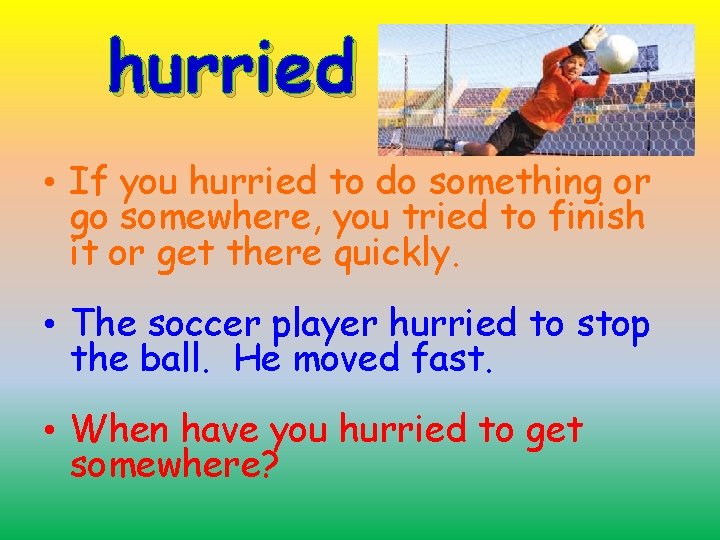 hurried

• If you hurried to do something or go somewhere, you tried to finish it or get there quickly.

• The soccer player hurried to stop the ball. He moved fast.

• When have you hurried to get somewhere?